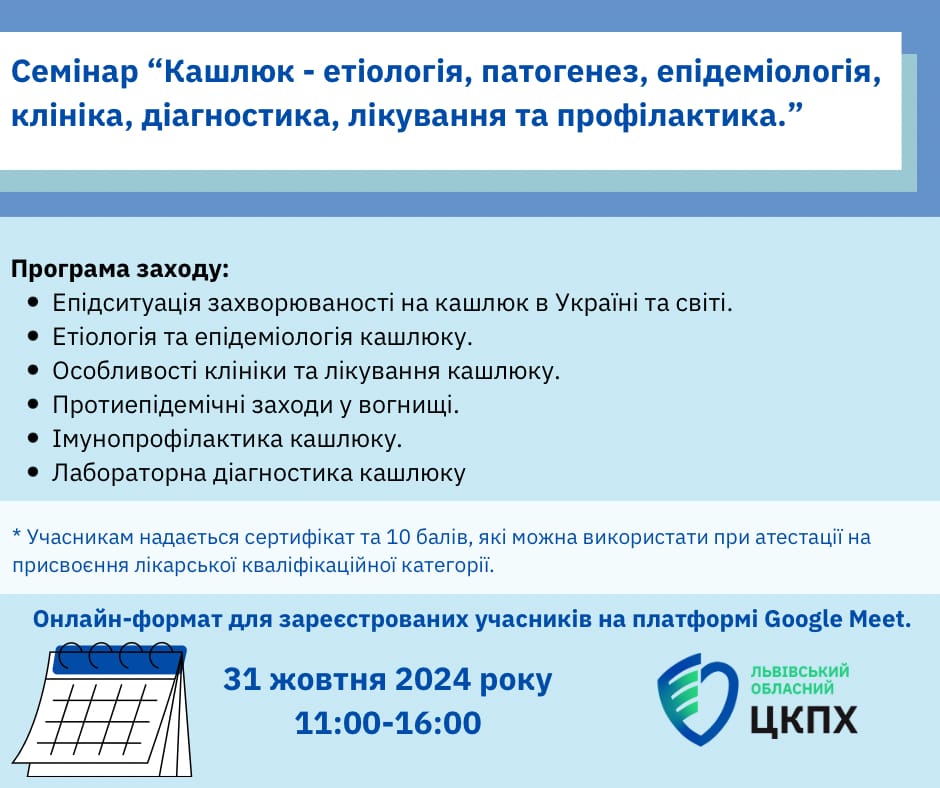 Семінар “Кашлюк - етіологія, патогенез, епідеміологія, клініка, діагностика, лікування та профілактика.”

Програма заходу:
- Епідситуація захворюваності на кашлюк в Україні та світі.
- Етіологія та епідеміологія кашлюку.
- Особливості клініки та лікування кашлюку.
- Протиепідемічні заходи у вогнищі.
- Імунопрофілактика кашлюку.
- Лабораторна діагностика кашлюку

* Учасникам надається сертифікат та 10 балів, які можна використати при атестації на присвоєння лікарської кваліфікаційної категорії.

Онлайн-формат для зареєстрованих учасників на платформі Google Meet.

31 жовтня 2024 року
11:00-16:00

ЛЬВІВСЬКИЙ ОБЛАСНИЙ
ЦКПХ